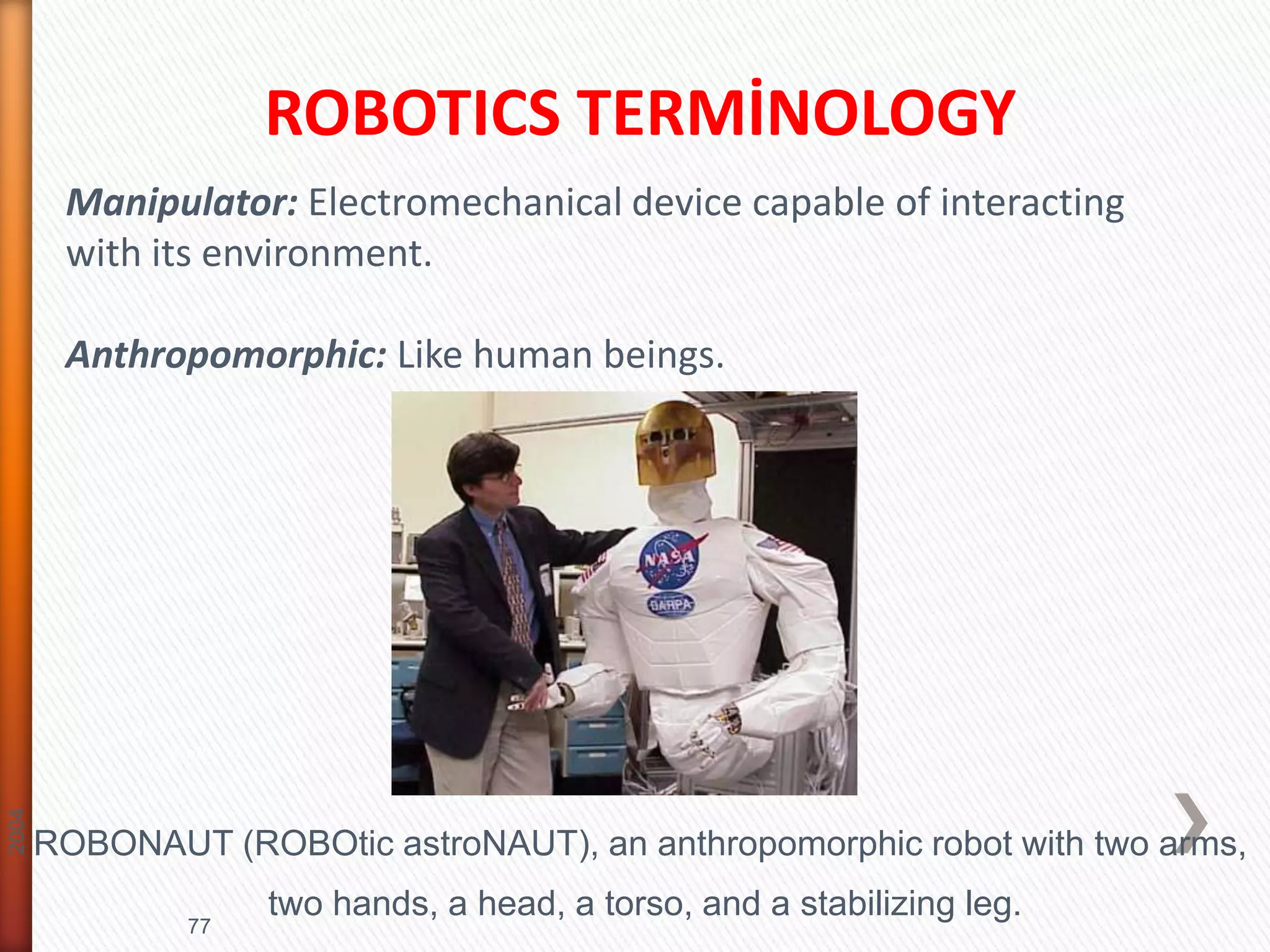 ROBOTICS TERMİNOLOGY

Manipulator: Electromechanical device capable of interacting with its environment.

Anthropomorphic: Like human beings.

NASA

DARPA

2004

ROBONAUT (ROBOtic astroNAUT), an anthropomorphic robot with two arms, two hands, a head, a torso, and a stabilizing leg.

77